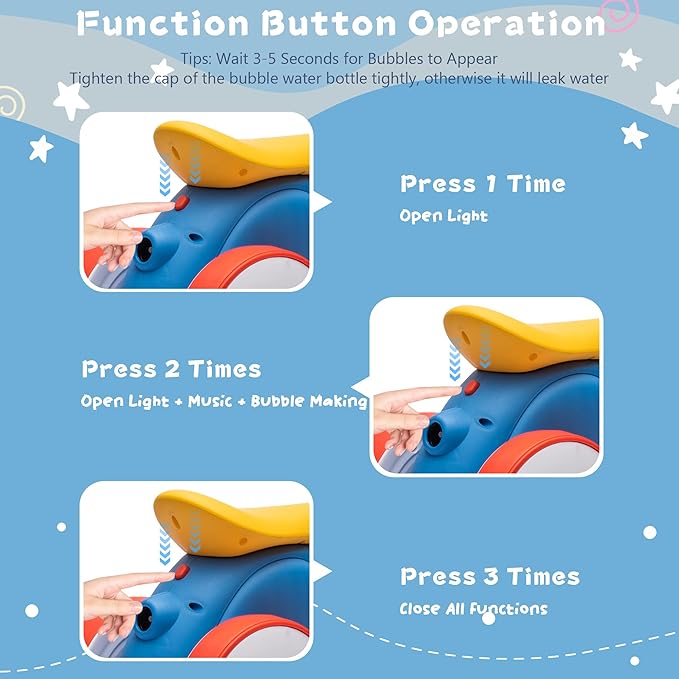 Function Button Operation

Tips: Wait 3-5 Seconds for Bubbles to Appear
Tighten the cap of the bubble water bottle tightly, otherwise it will leak water

Press 1 Time
Open Light

Press 2 Times
Open Light + Music + Bubble Making

Press 3 Times
Close All Functions